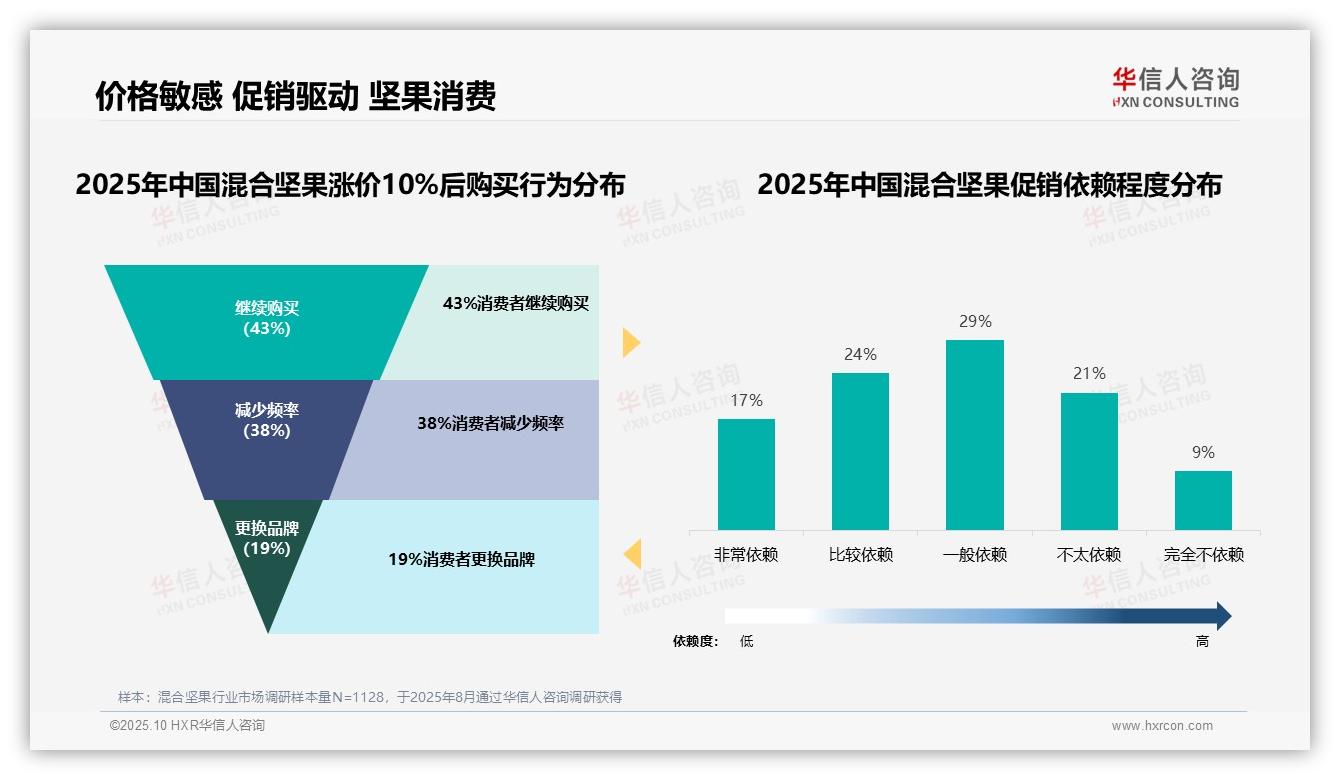 价格敏感 促销驱动 坚果消费

华信人咨询
HXN CONSULTING

2025年中国混合坚果涨价10%后购买行为分布

继续购买
(43%)

43%消费者继续购买

减少频率
(38%)

38%消费者减少频率

更换品牌
(19%)

19%消费者更换品牌

2025年中国混合坚果促销依赖程度分布

17%
24%
29%
21%
9%

非常依赖
比较依赖
一般依赖
不太依赖
完全不依赖

依赖度: 低
高

样本：混合坚果行业市场调研样本量N=1128，于2025年8月通过华信人咨询调研获得

©2025.10 HXR华信人咨询

www.hxrcon.com